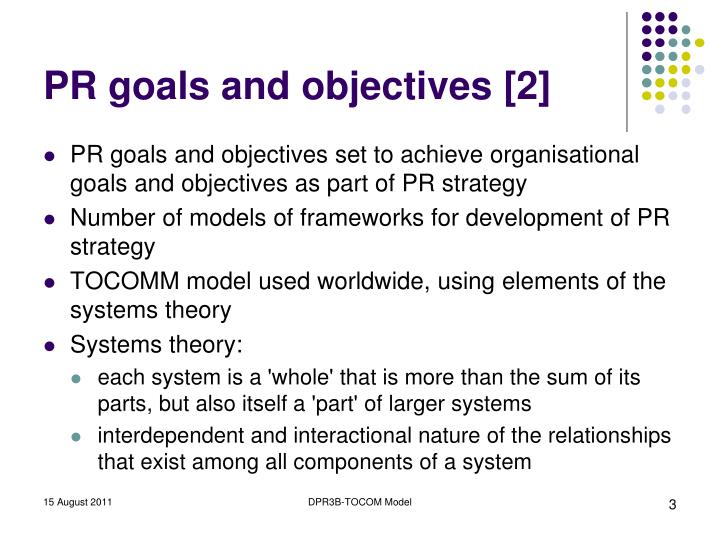 PR goals and objectives [2]

- PR goals and objectives set to achieve organisational goals and objectives as part of PR strategy
- Number of models of frameworks for development of PR strategy
- TOCOMM model used worldwide, using elements of the systems theory
- Systems theory:
  - each system is a 'whole' that is more than the sum of its parts, but also itself a 'part' of larger systems
  - interdependent and interactional nature of the relationships that exist among all components of a system

15 August 2011

DPR3B-TOCOM Model

3